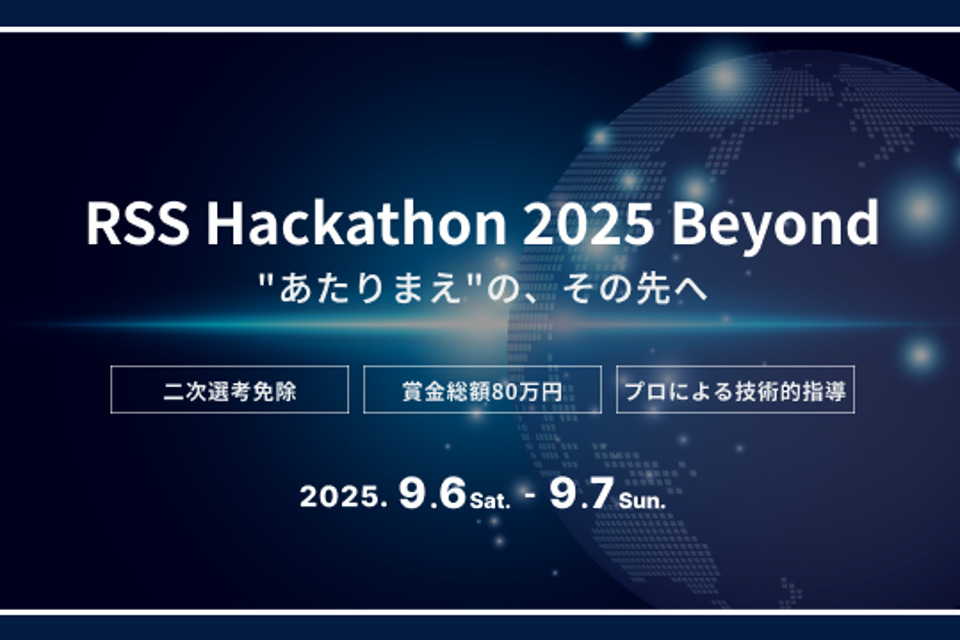 RSS Hackathon 2025 Beyond
"あたりまえ"の、その先へ

二次選考免除

賞金総額80万円

プロによる技術的指導

2025. 9.6 Sat. - 9.7 Sun.